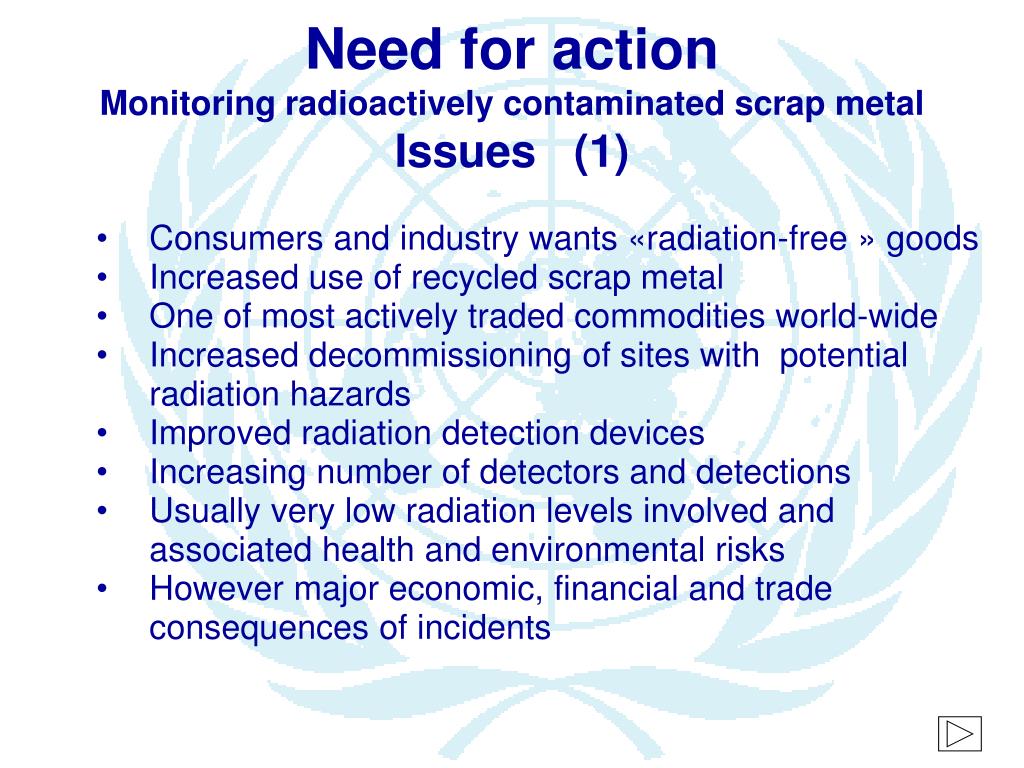 Need for action
Monitoring radioactively contaminated scrap metal
Issues (1)

• Consumers and industry wants «radiation-free » goods
• Increased use of recycled scrap metal
• One of most actively traded commodities world-wide
• Increased decommissioning of sites with potential radiation hazards
• Improved radiation detection devices
• Increasing number of detectors and detections
• Usually very low radiation levels involved and associated health and environmental risks
• However major economic, financial and trade consequences of incidents